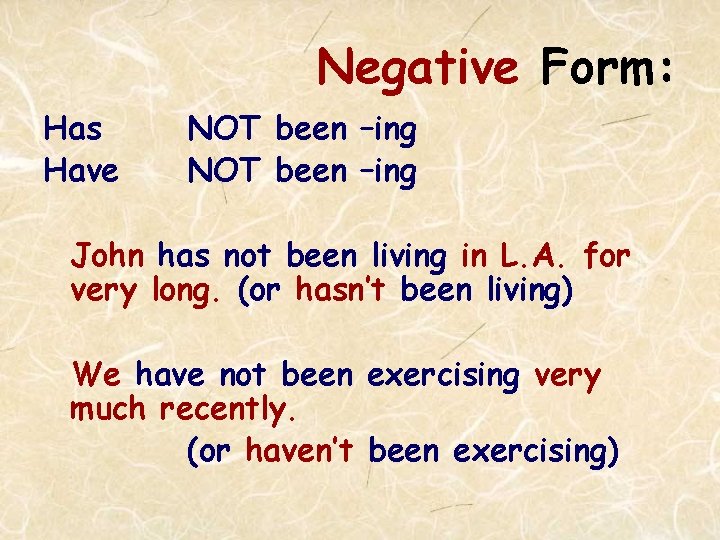 Negative Form:

Has NOT been –ing
Have NOT been –ing

John has not been living in L.A. for very long. (or hasn't been living)

We have not been exercising very much recently.
(or haven't been exercising)